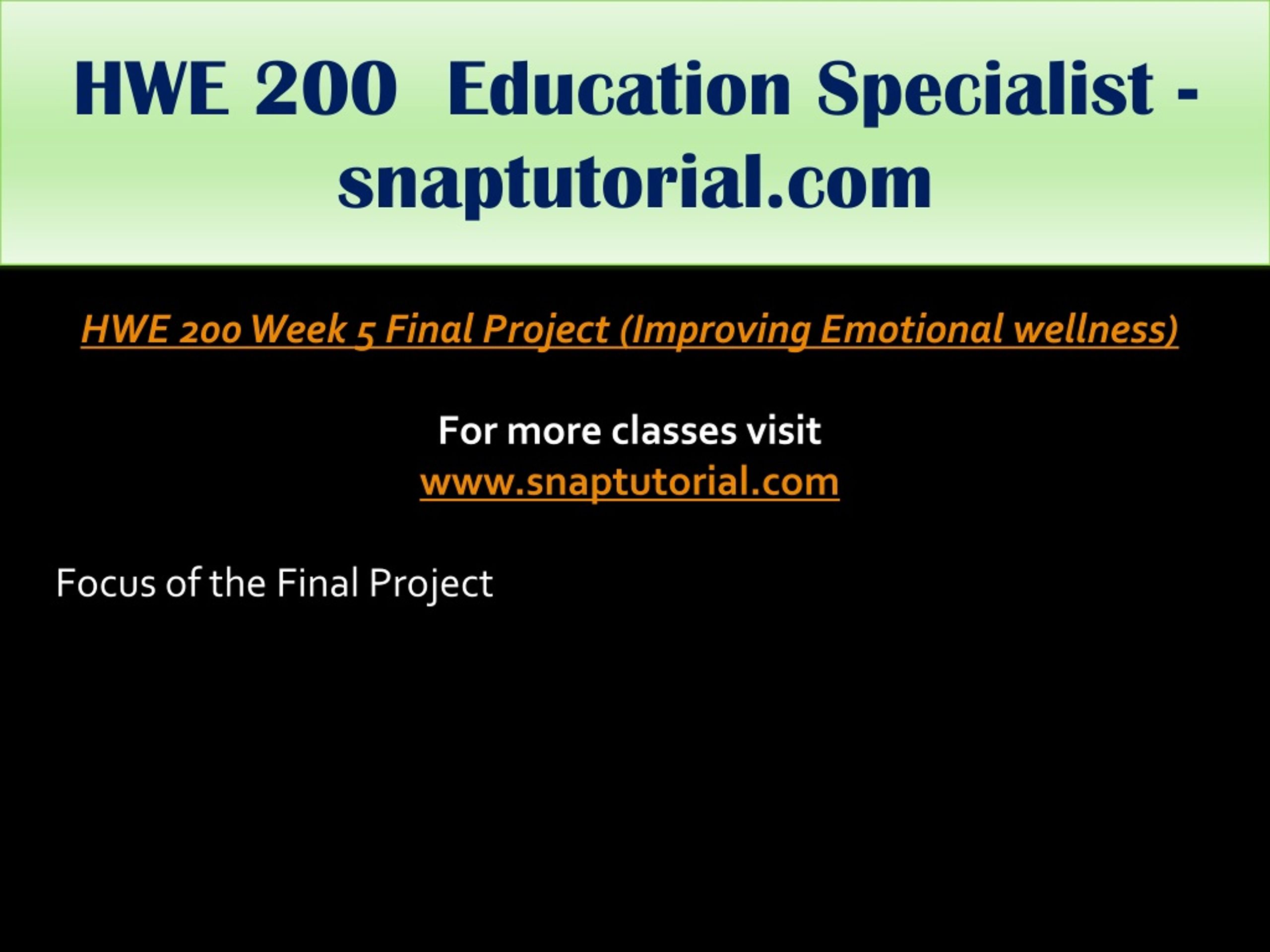 HWE 200 Education Specialist - snaptutorial.com

HWE 200 Week 5 Final Project (Improving Emotional wellness)

For more classes visit
www.snaptutorial.com

Focus of the Final Project